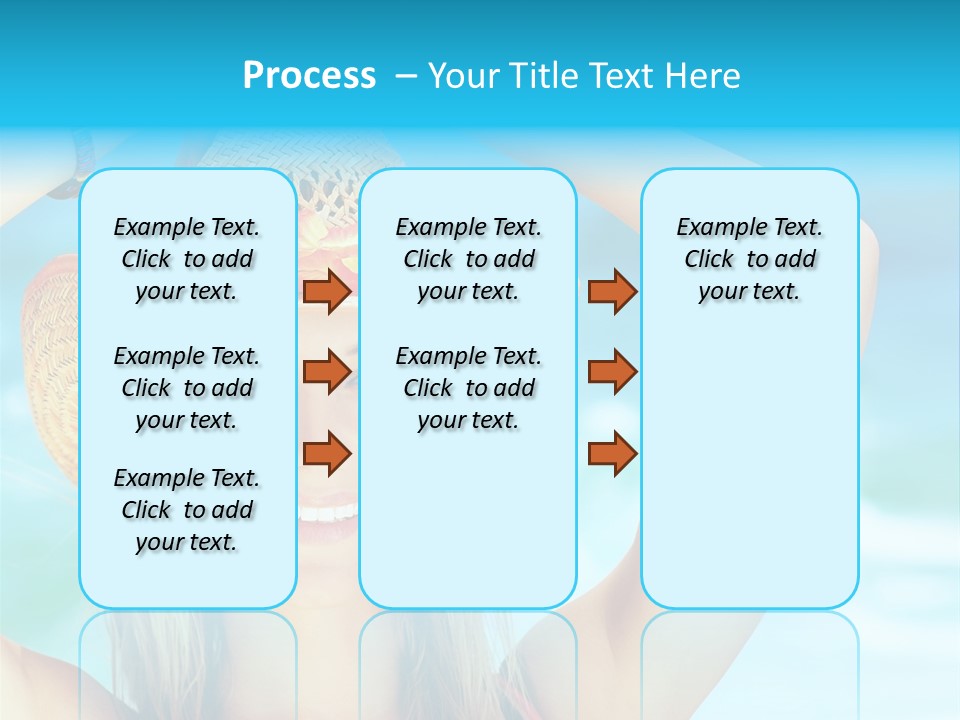 Process – Your Title Text Here

Example Text. Click to add your text.

Example Text. Click to add your text.

Example Text. Click to add your text.

Example Text. Click to add your text.

Example Text. Click to add your text.

Example Text. Click to add your text.